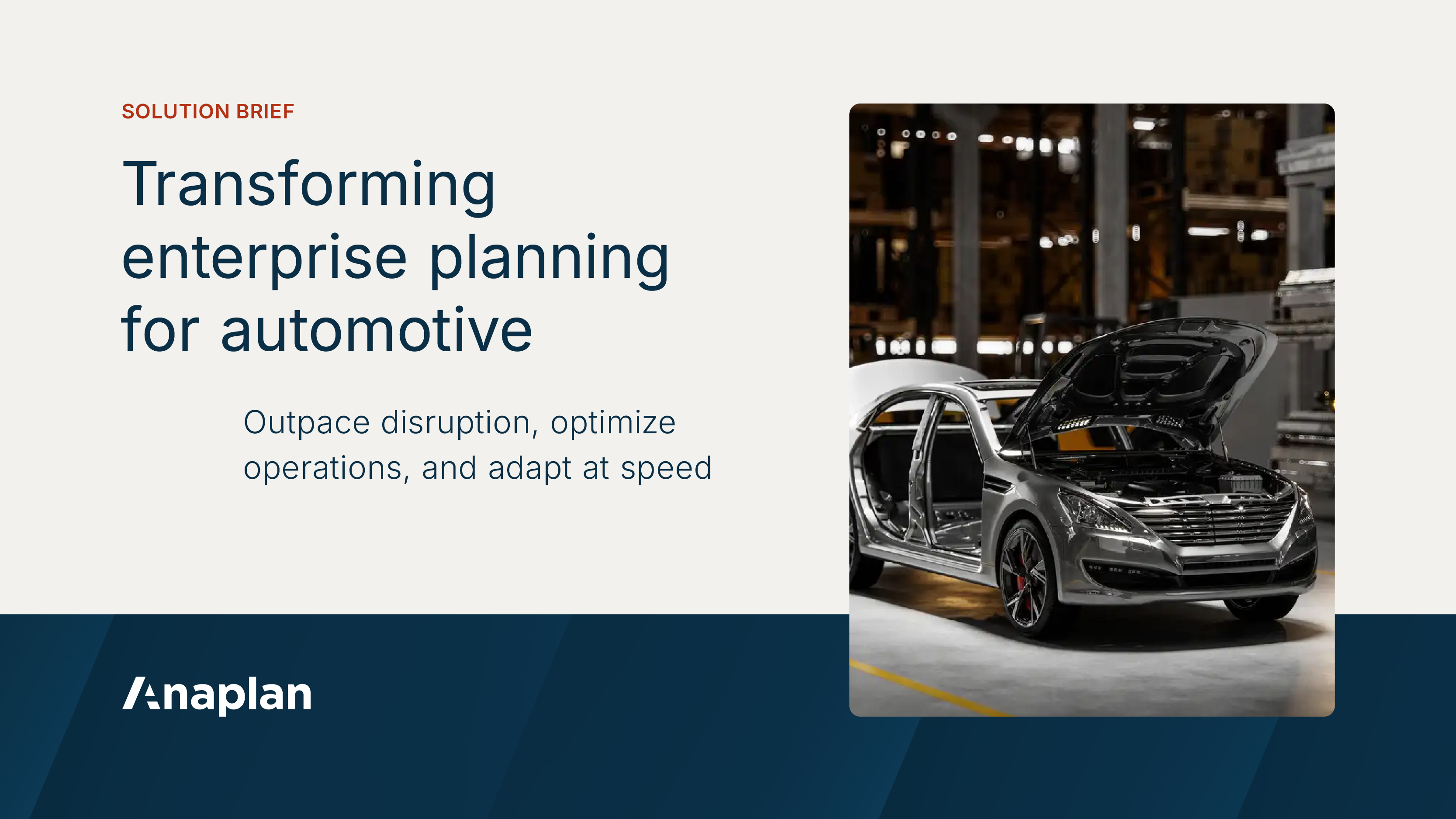 SOLUTION BRIEF

Transforming enterprise planning for automotive

Outpace disruption, optimize operations, and adapt at speed

Anaplan